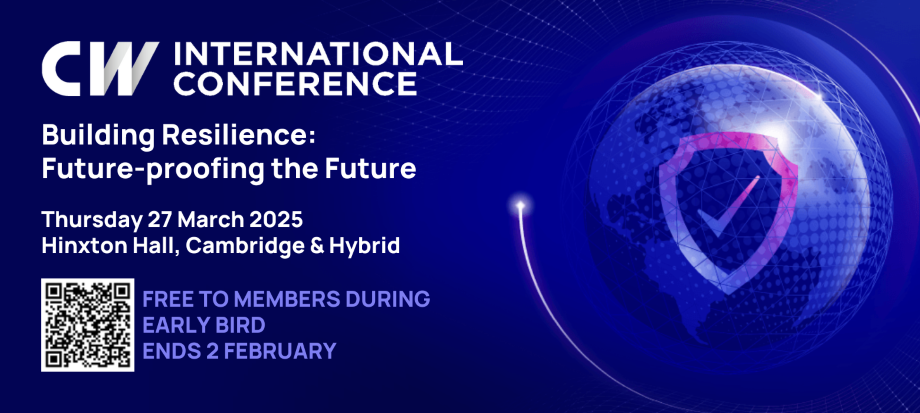 CW INTERNATIONAL CONFERENCE

Building Resilience: Future-proofing the Future

Thursday 27 March 2025
Hinxton Hall, Cambridge & Hybrid

FREE TO MEMBERS DURING EARLY BIRD
ENDS 2 FEBRUARY